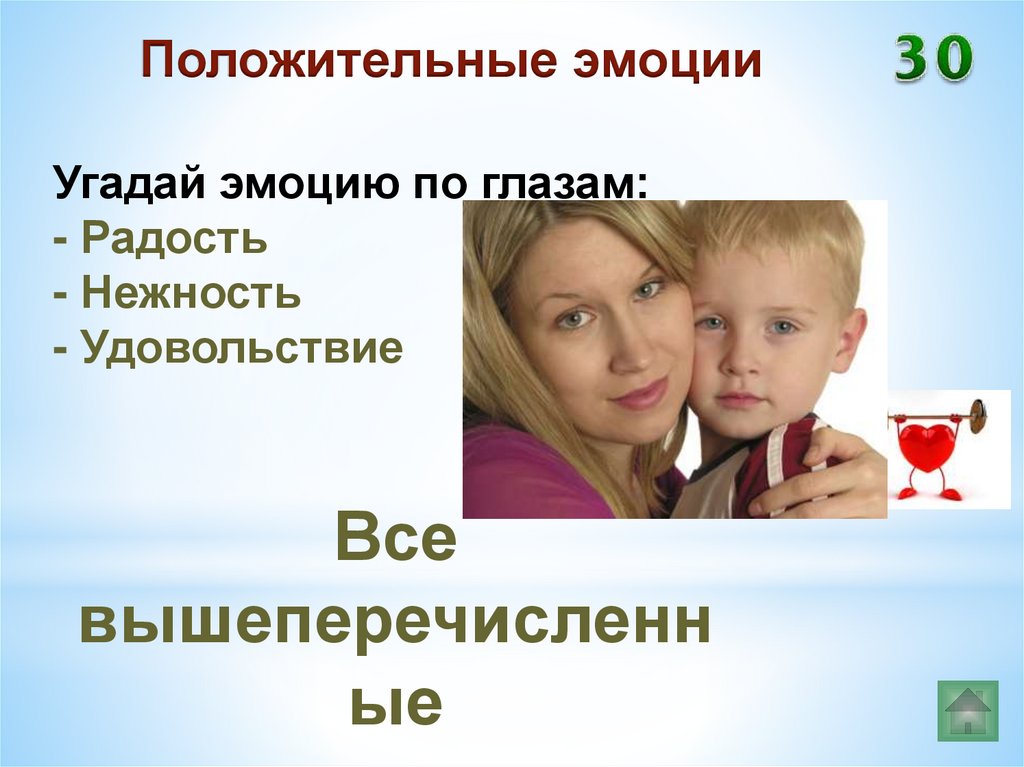 Положительные эмоции

30

Угадай эмоцию по глазам:
- Радость
- Нежность
- Удовольствие

Все вышеперечисленные